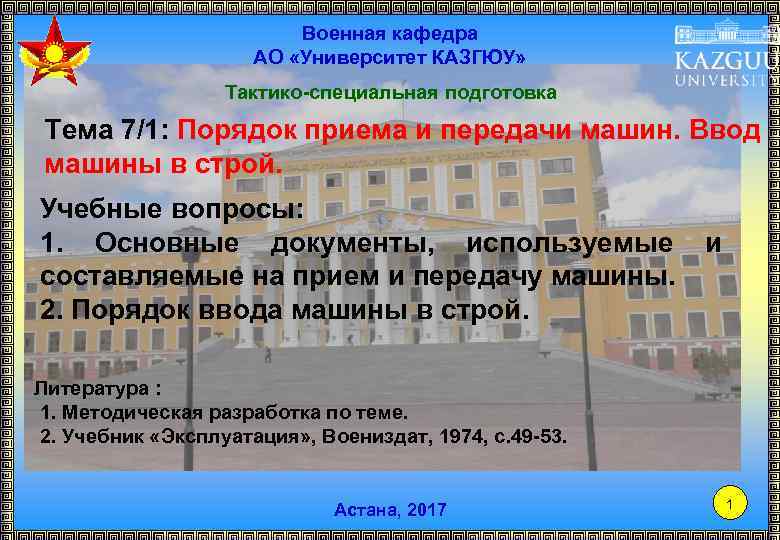 Военная кафедра
АО «Университет КАЗГЮУ»

KAZGUU
UNIVERSITY

Тактико-специальная подготовка

Тема 7/1: Порядок приема и передачи машин. Ввод машины в строй.

Учебные вопросы:
1. Основные документы, используемые и составляемые на прием и передачу машины.
2. Порядок ввода машины в строй.

Литература :
1. Методическая разработка по теме.
2. Учебник «Эксплуатация», Воениздат, 1974, с.49-53.

Астана, 2017

1